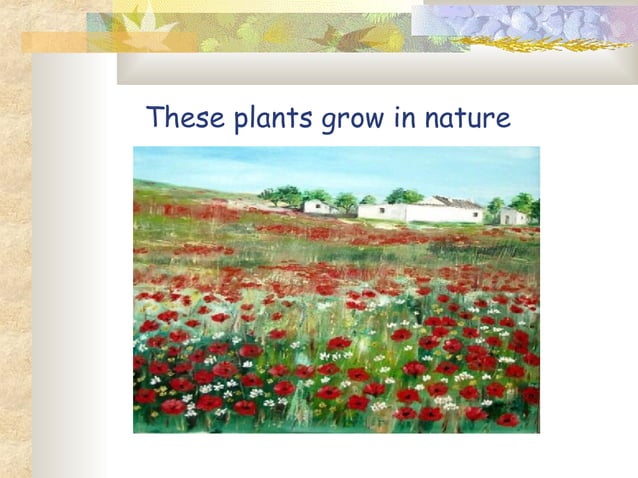 These plants grow in nature